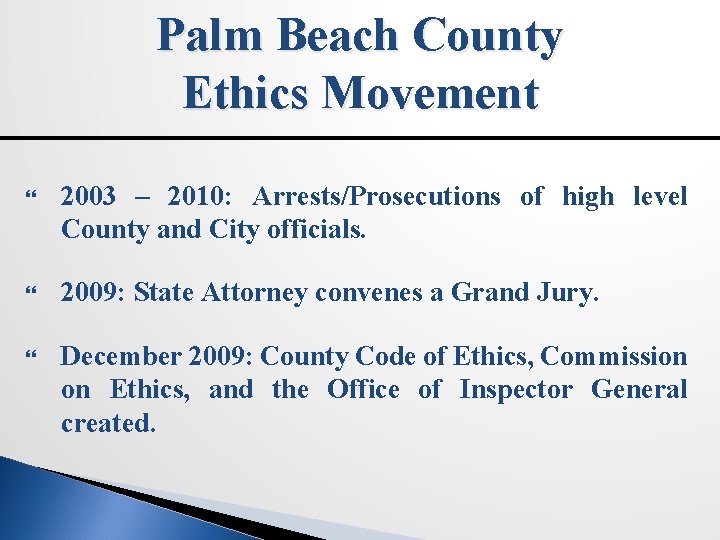 Palm Beach County
Ethics Movement

“ 2003 – 2010: Arrests/Prosecutions of high level County and City officials.

“ 2009: State Attorney convenes a Grand Jury.

“ December 2009: County Code of Ethics, Commission on Ethics, and the Office of Inspector General created.